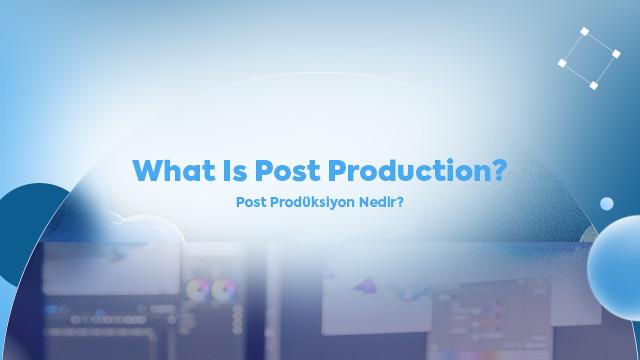 What Is Post Production?

Post Prodüksiyon Nedir?